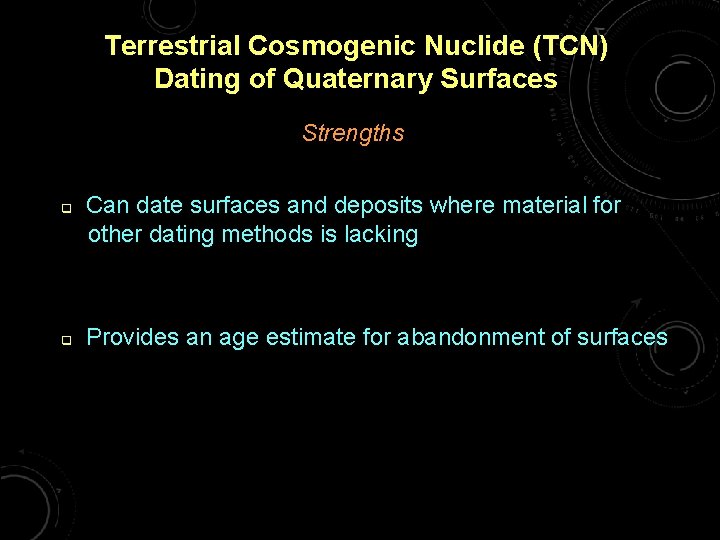 Terrestrial Cosmogenic Nuclide (TCN) Dating of Quaternary Surfaces

Strengths

❑ Can date surfaces and deposits where material for other dating methods is lacking

❑ Provides an age estimate for abandonment of surfaces